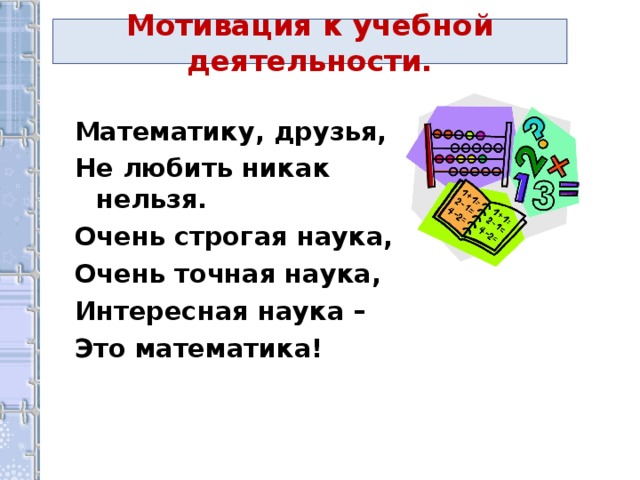 Мотивация к учебной деятельности.

Математику, друзья,
Не любить никак нельзя.
Очень строгая наука,
Очень точная наука,
Интересная наука –
Это математика!

?
2
×
1
3
=
1+1=
2-1=
4-2=
1+1=
2-1=
4-2=